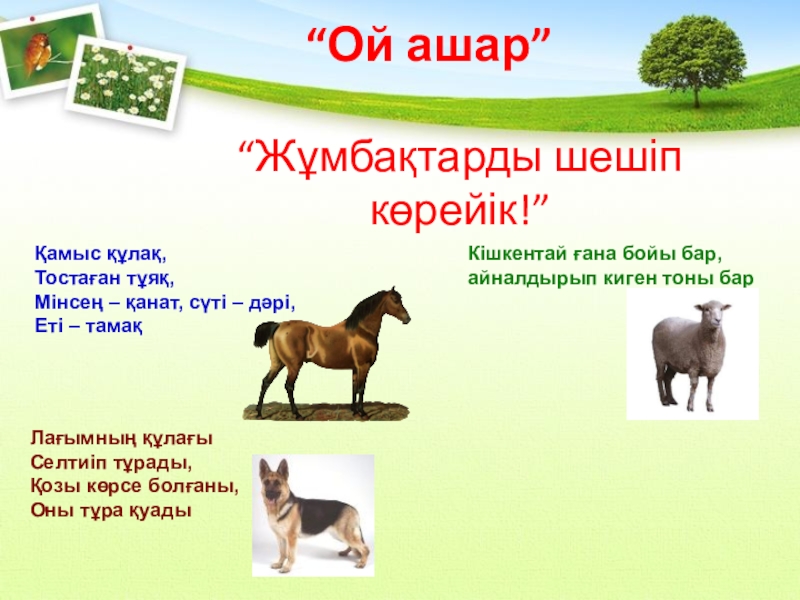 “Ой ашар”

“Жұмбақтарды шешіп көрейік!”

Қамыс құлақ,
Тостаған тұяқ,
Мінсең – қанат, сүті – дәрі,
Еті – тамақ

Кішкентай ғана бойы бар,
айналдырып киген тоны бар

Лағымның құлағы
Селтиіп тұрады,
Қозы көрсе болғаны,
Оны тұра қуады